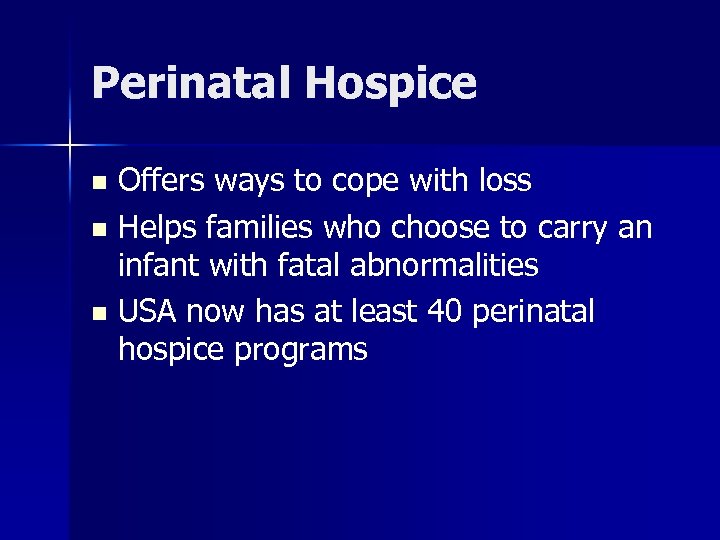 Perinatal Hospice

- Offers ways to cope with loss
- Helps families who choose to carry an infant with fatal abnormalities
- USA now has at least 40 perinatal hospice programs